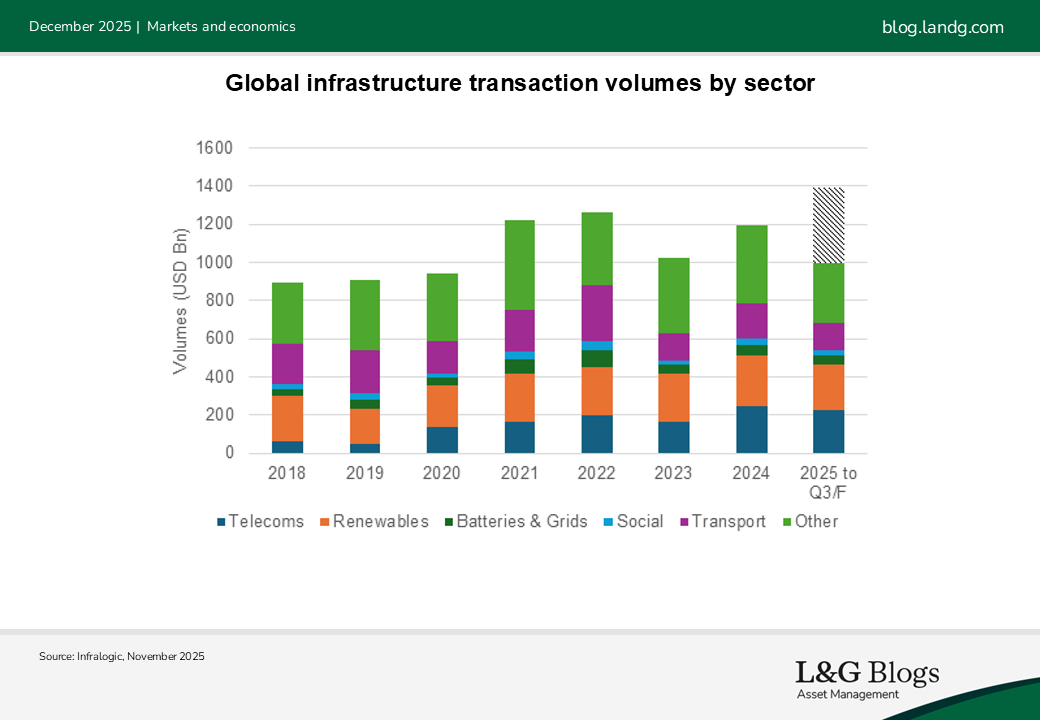 December 2025 | Markets and economics

blog.landg.com

Global infrastructure transaction volumes by sector

Volumes (USD Bn)

1600
1400
1200
1000
800
600
400
200
0

2018 2019 2020 2021 2022 2023 2024 2025 to Q3/F

Telecoms Renewables Batteries & Grids Social Transport Other

Source: Infralogic, November 2025

L&G Blogs
Asset Management